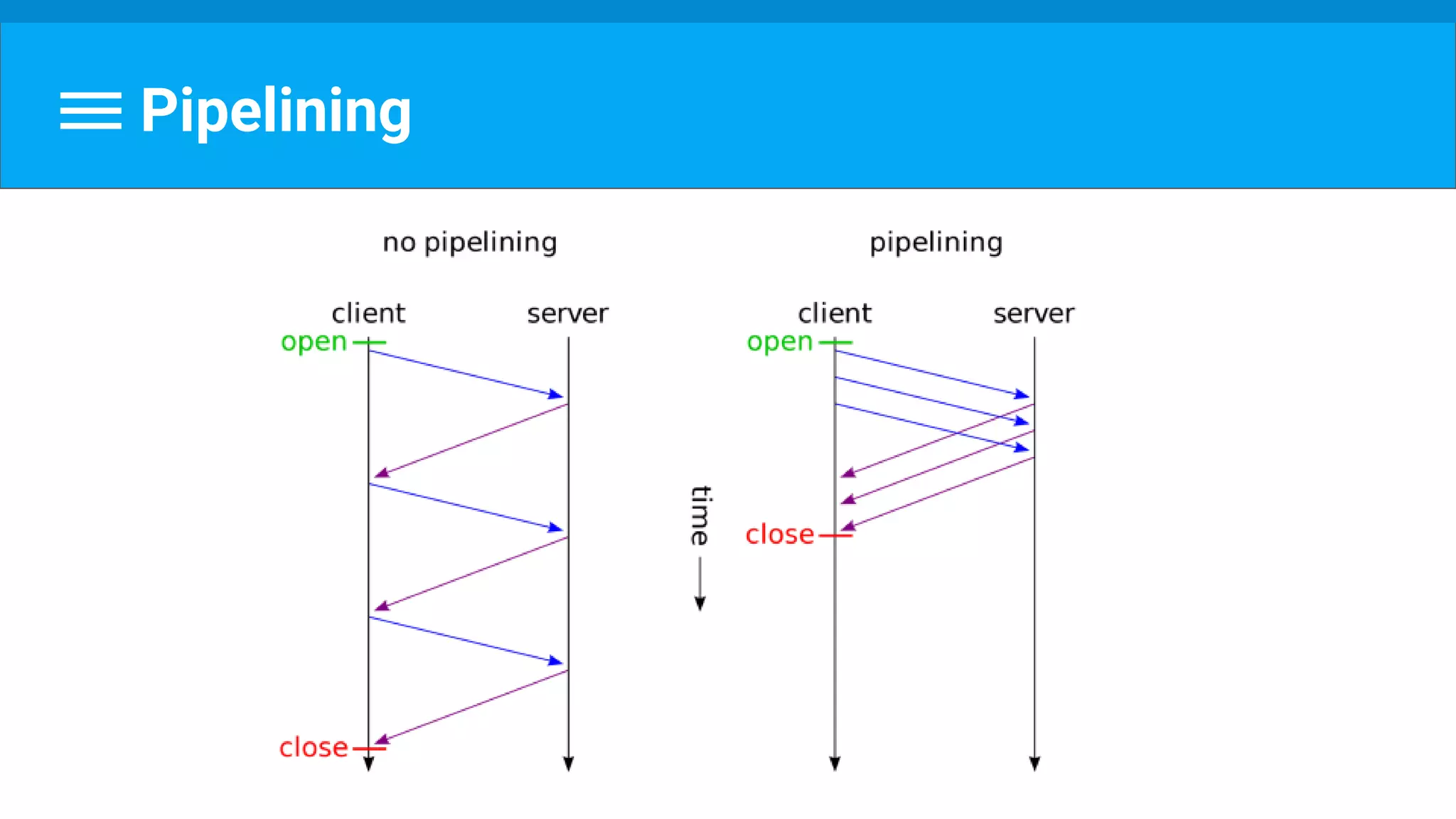 Pipelining

no pipelining

client

server

open

close

time

pipelining

client

server

open

close